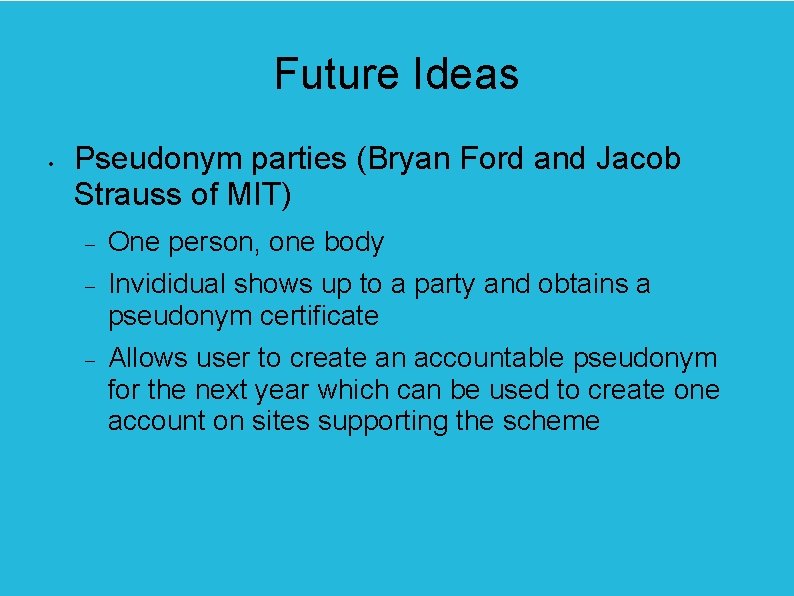 Future Ideas

• Pseudonym parties (Bryan Ford and Jacob Strauss of MIT)

– One person, one body

– Invididual shows up to a party and obtains a pseudonym certificate

– Allows user to create an accountable pseudonym for the next year which can be used to create one account on sites supporting the scheme